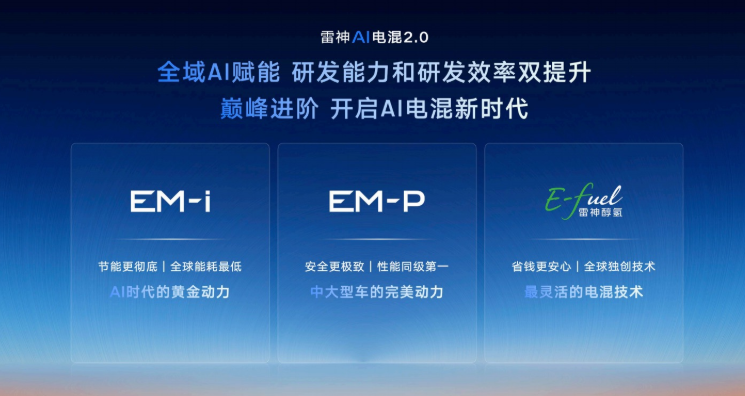 雷神AI电混2.0

全域AI赋能 研发能力和研发效率双提升
巅峰进阶 开启AI电混新时代

EM-i

节能更彻底 | 全球能耗最低
AI时代的黄金动力

EM-P

安全更极致 | 性能同级第一
中大型车的完美动力

E-fuel
雷神醇氢

省钱更安心 | 全球独创技术
最灵活的电混技术